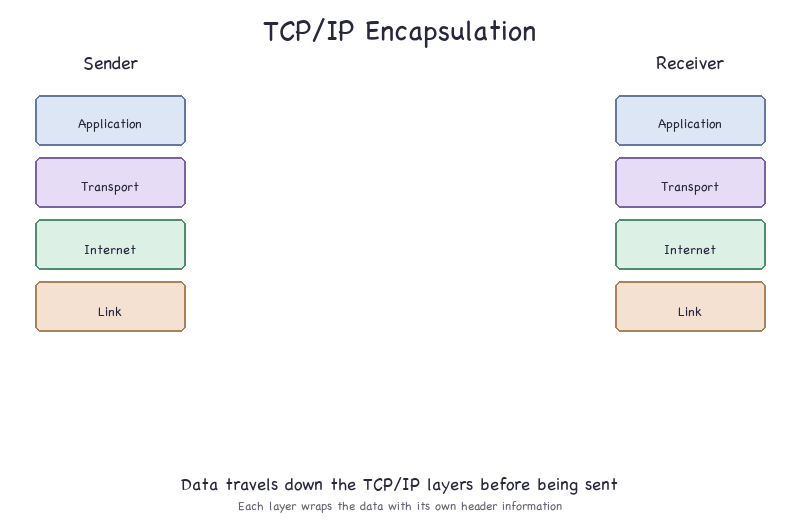 TCP/IP Encapsulation

Sender

Application

Transport

Internet

Link

Receiver

Application

Transport

Internet

Link

Data travels down the TCP/IP layers before being sent

Each layer wraps the data with its own header information